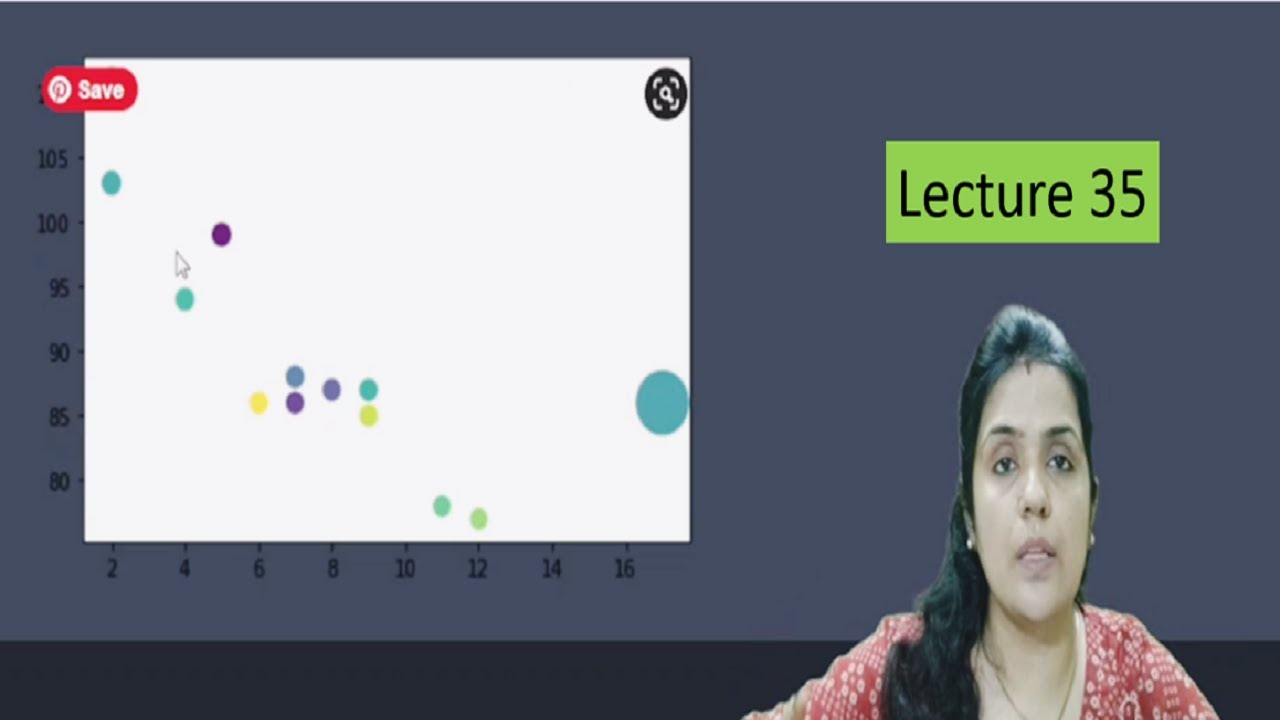 Save

105
100
95
90
85
80

2 4 6 8 10 12 14 16

Lecture 35